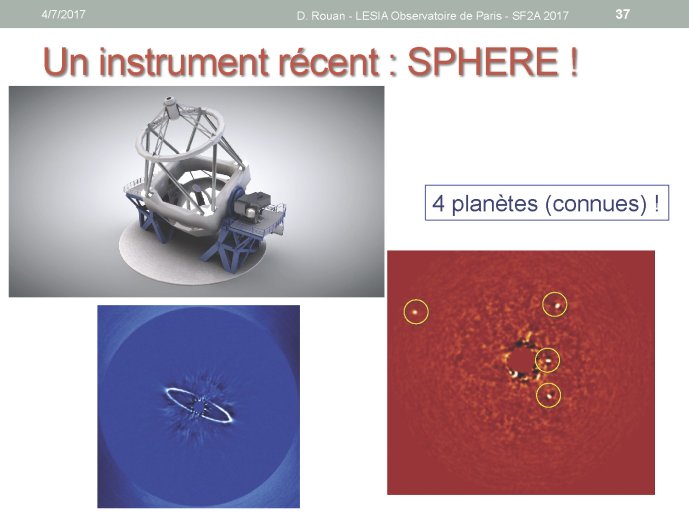 4/7/2017 D. Rouan - LESIA Observatoire de Paris - SF2A 2017 37

Un instrument récent : SPHERE !

4 planètes (connues) !